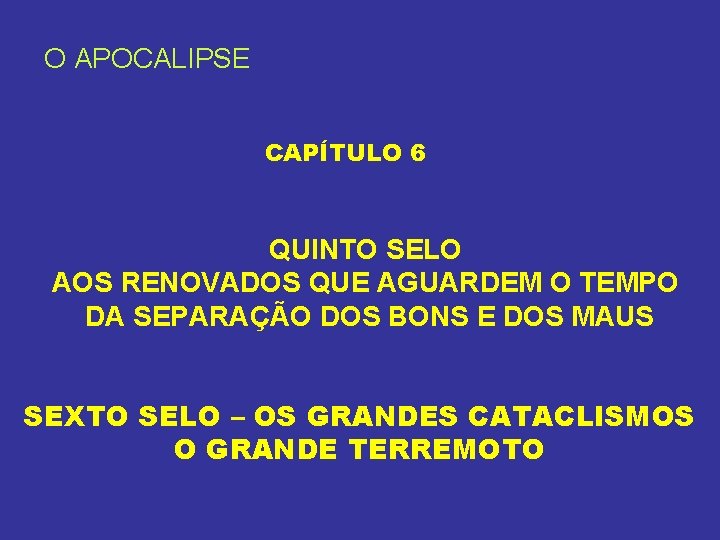 O APOCALIPSE

CAPÍTULO 6

QUINTO SELO
AOS RENOVADOS QUE AGUARDEM O TEMPO DA SEPARAÇÃO DOS BONS E DOS MAUS

SEXTO SELO – OS GRANDES CATACLISMOS
O GRANDE TERREMOTO